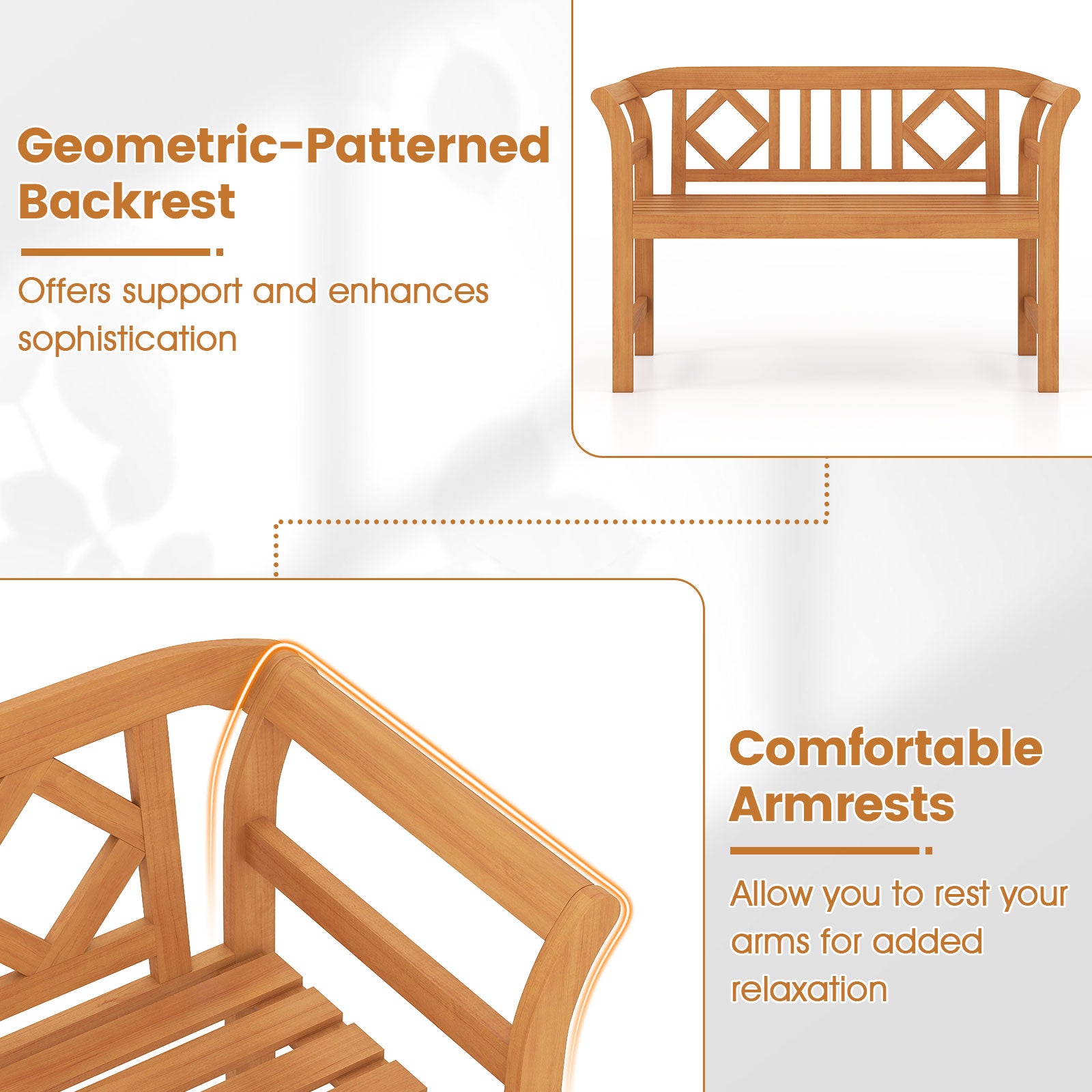 Geometric-Patterned Backrest

Offers support and enhances sophistication

Comfortable Armrests

Allow you to rest your arms for added relaxation